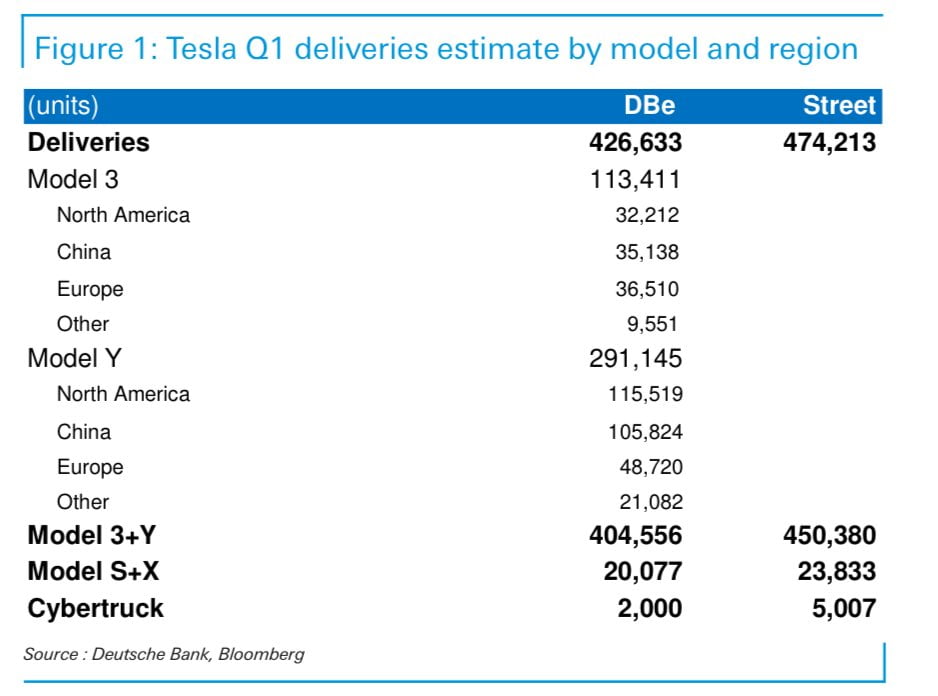 Figure 1: Tesla Q1 deliveries estimate by model and region

| (units) | DBe | Street |
|---|---|---|
| Deliveries | 426,633 | 474,213 |
| Model 3 | 113,411 | |
| North America | 32,212 | |
| China | 35,138 | |
| Europe | 36,510 | |
| Other | 9,551 | |
| Model Y | 291,145 | |
| North America | 115,519 | |
| China | 105,824 | |
| Europe | 48,720 | |
| Other | 21,082 | |
| Model 3+Y | 404,556 | 450,380 |
| Model S+X | 20,077 | 23,833 |
| Cybertruck | 2,000 | 5,007 |

Source : Deutsche Bank, Bloomberg